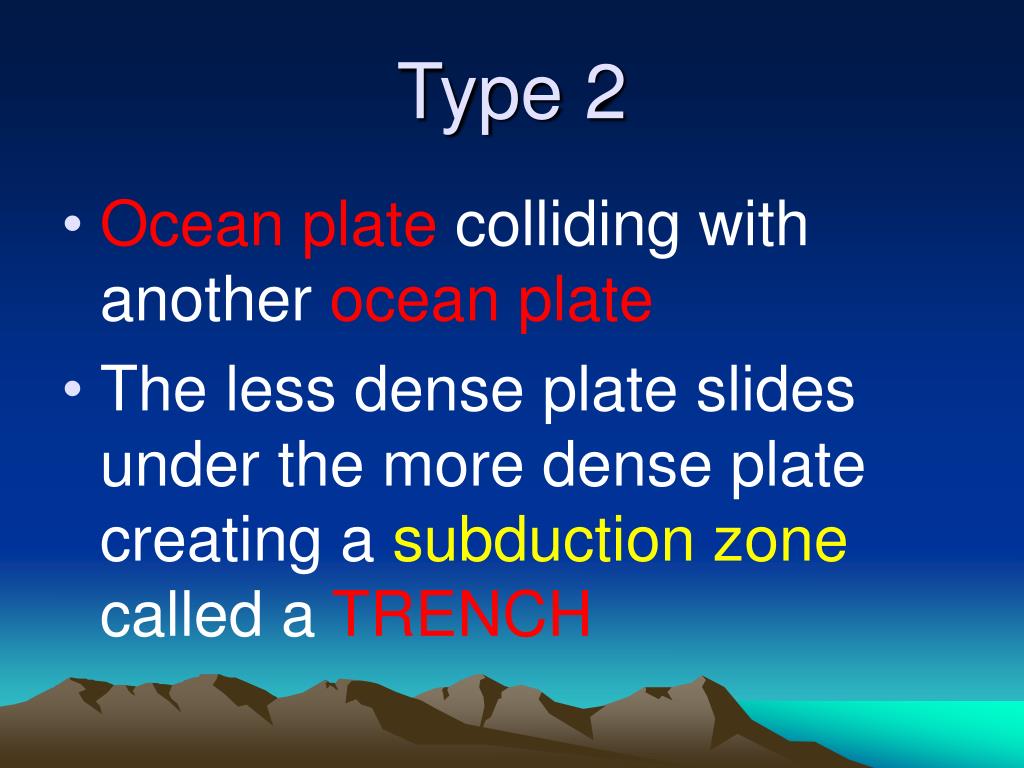 Type 2

• Ocean plate colliding with another ocean plate

• The less dense plate slides under the more dense plate creating a subduction zone called a TRENCH